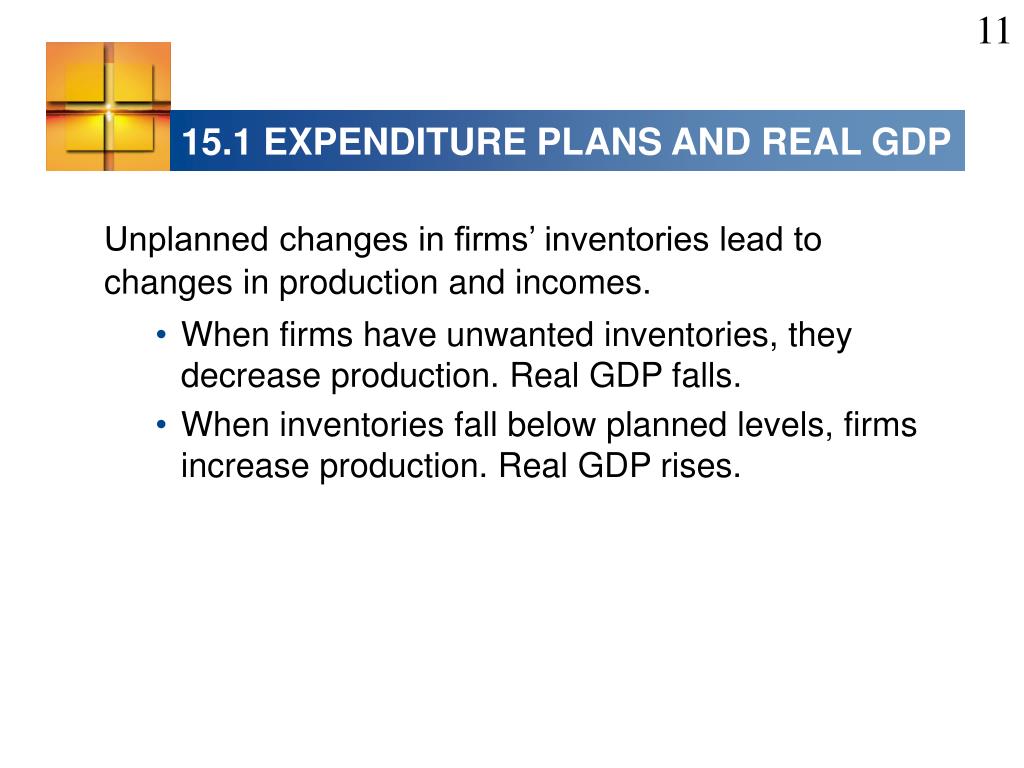 11

15.1 EXPENDITURE PLANS AND REAL GDP

Unplanned changes in firms’ inventories lead to changes in production and incomes.

• When firms have unwanted inventories, they decrease production. Real GDP falls.

• When inventories fall below planned levels, firms increase production. Real GDP rises.